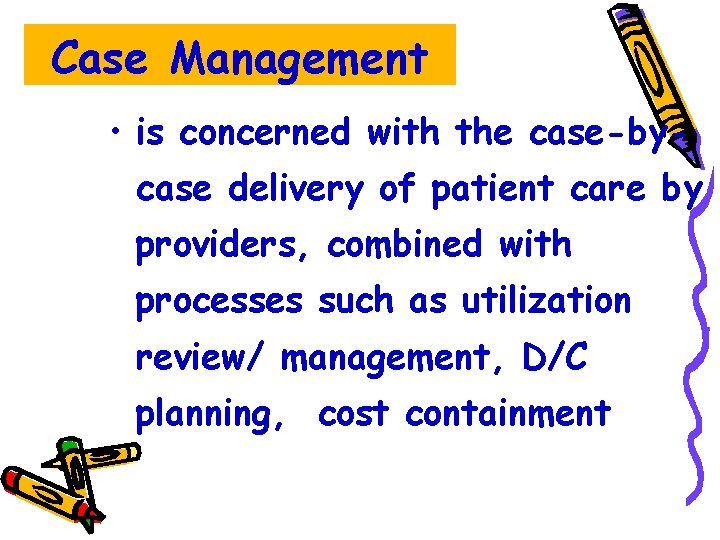 Case Management

• is concerned with the case-by-case delivery of patient care by providers, combined with processes such as utilization review/ management, D/C planning, cost containment